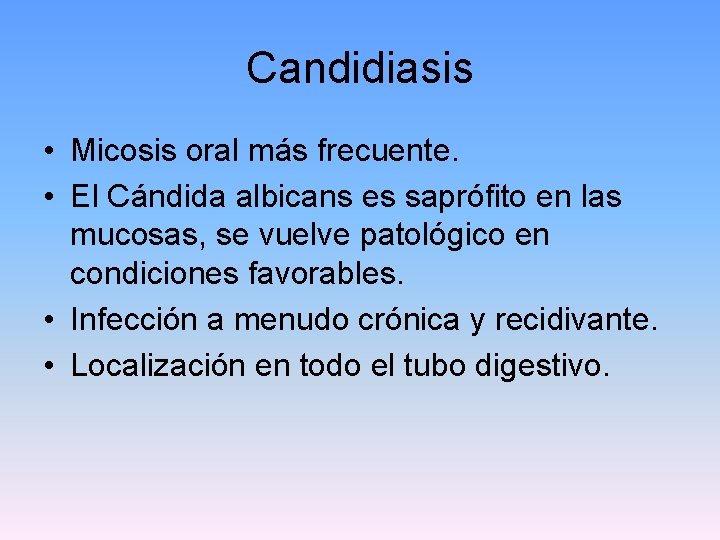 Candidiasis

• Micosis oral más frecuente.
• El Cándida albicans es saprófito en las mucosas, se vuelve patológico en condiciones favorables.
• Infección a menudo crónica y recidivante.
• Localización en todo el tubo digestivo.